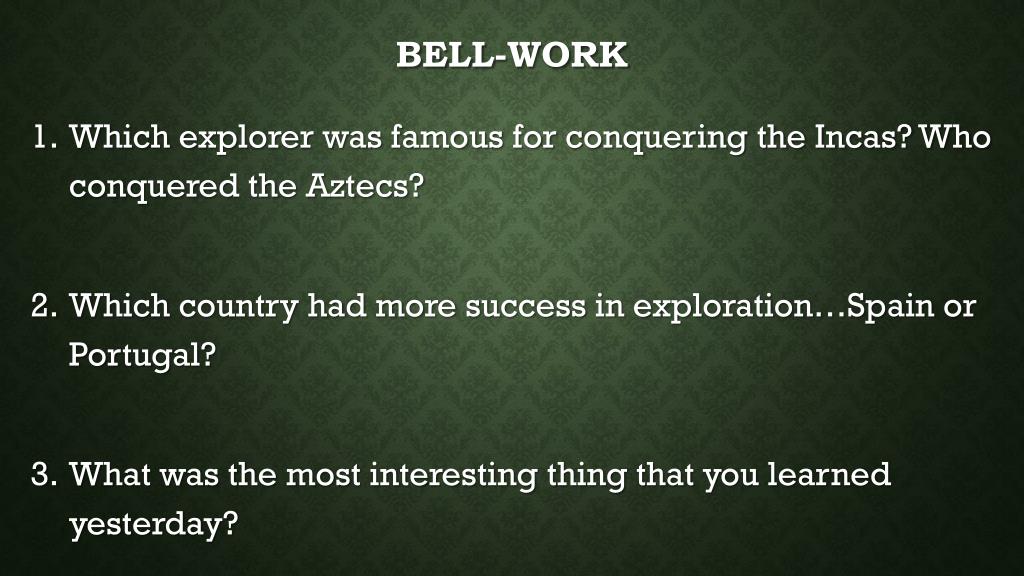 BELL-WORK

1. Which explorer was famous for conquering the Incas? Who conquered the Aztecs?

2. Which country had more success in exploration…Spain or Portugal?

3. What was the most interesting thing that you learned yesterday?